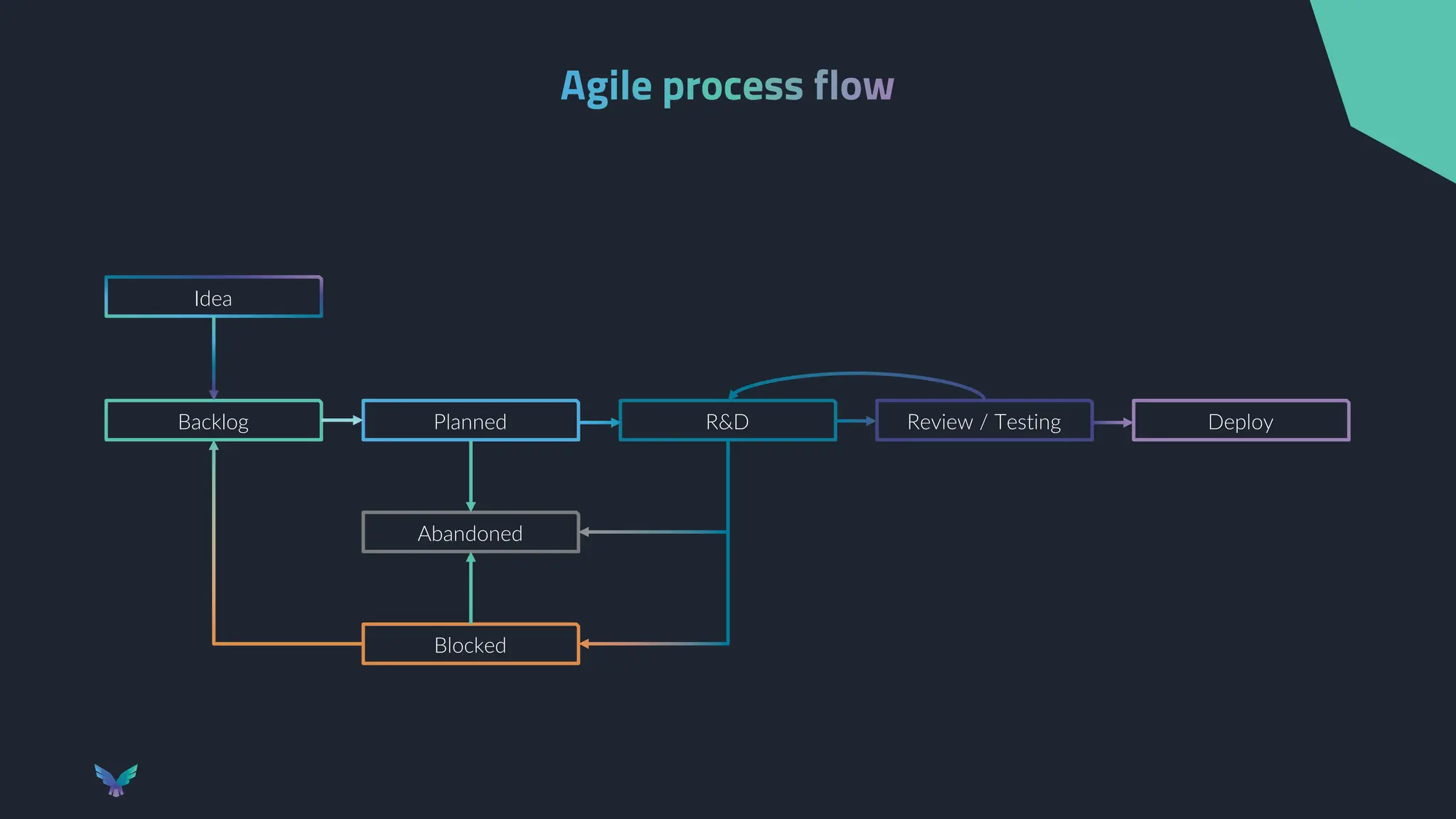 Agile process flow

Idea

Backlog

Planned

R&D

Review / Testing

Deploy

Abandoned

Blocked